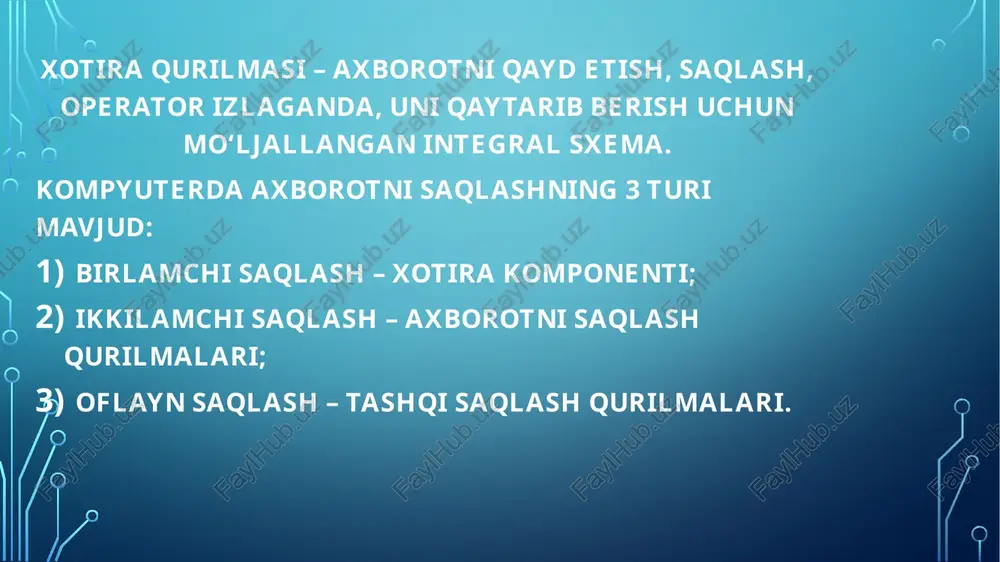 XOTIRA QURILMASI – AXBOROTNI QAYD ETISH, SAQLASH, OPERATOR IZLAGANDA, UNI QAYTARIB BERISH UCHUN MO'LJALLANGAN INTEGRAL SXEMA.

KOMPYUTERDA AXBOROTNI SAQLASHNING 3 TURI MAVJUD:

1) BIRLAMCHI SAQLASH – XOTIRA KOMPONENTI;

2) IKKILAMCHI SAQLASH – AXBOROTNI SAQLASH QURILMALARI;

3) OFLAYN SAQLASH – TASHQI SAQLASH QURILMALARI.

FaylHub.uz